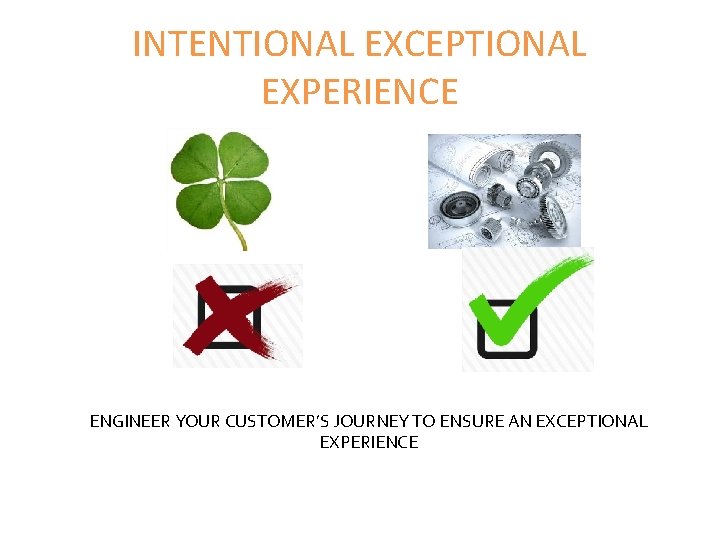 INTENTIONAL EXCEPTIONAL EXPERIENCE

ENGINEER YOUR CUSTOMER'S JOURNEY TO ENSURE AN EXCEPTIONAL EXPERIENCE